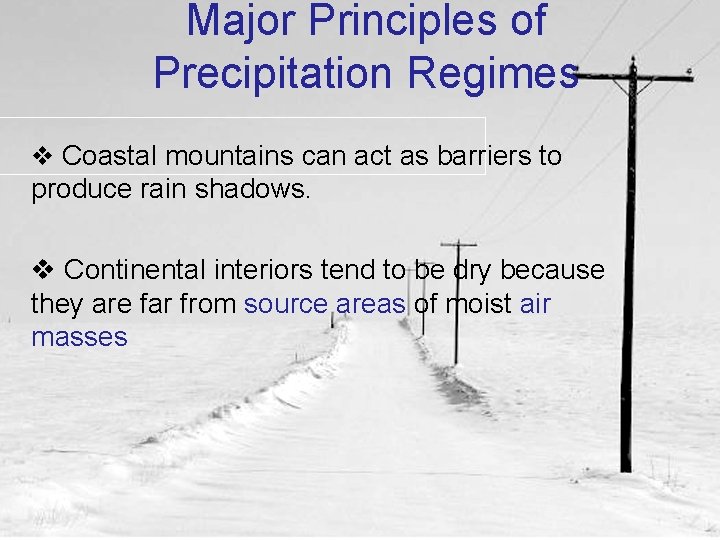 Major Principles of Precipitation Regimes

❖ Coastal mountains can act as barriers to produce rain shadows.

❖ Continental interiors tend to be dry because they are far from source areas of moist air masses